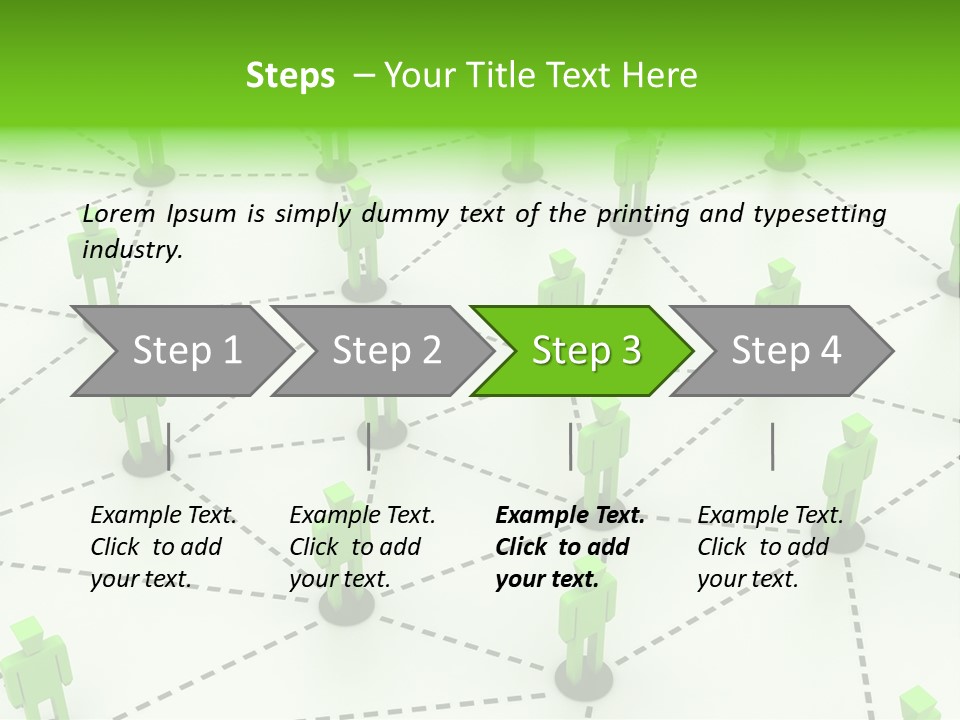 Steps – Your Title Text Here

Lorem Ipsum is simply dummy text of the printing and typesetting industry.

Step 1

Step 2

Step 3

Step 4

Example Text. Click to add your text.

Example Text. Click to add your text.

Example Text. Click to add your text.

Example Text. Click to add your text.